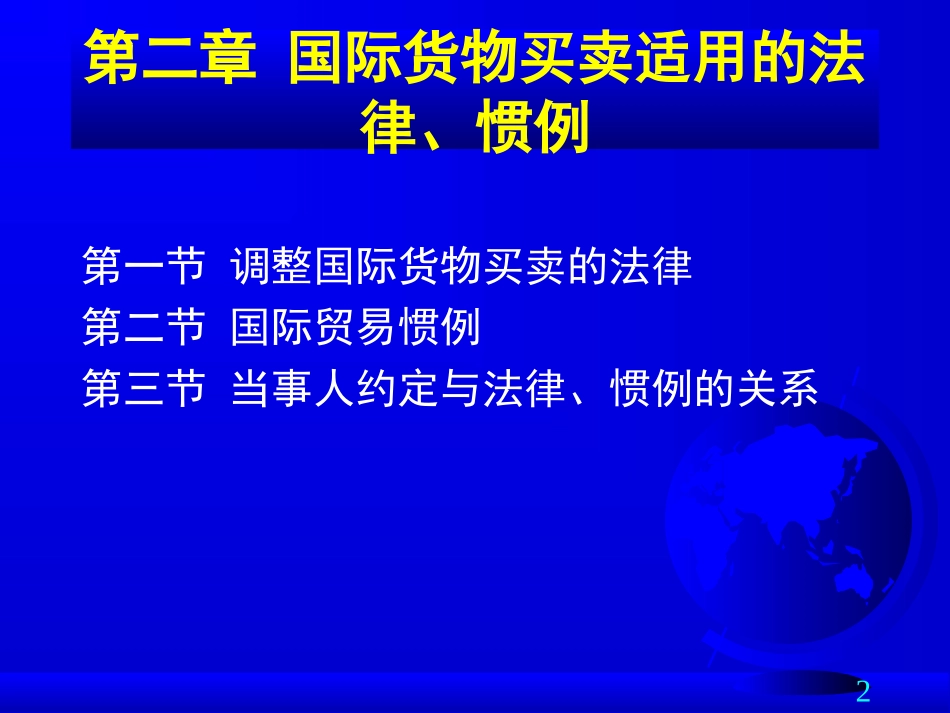 第二章 国际货物买卖适用的法律、惯例

第一节 调整国际货物买卖的法律
第二节 国际贸易惯例
第三节 当事人约定与法律、惯例的关系

2